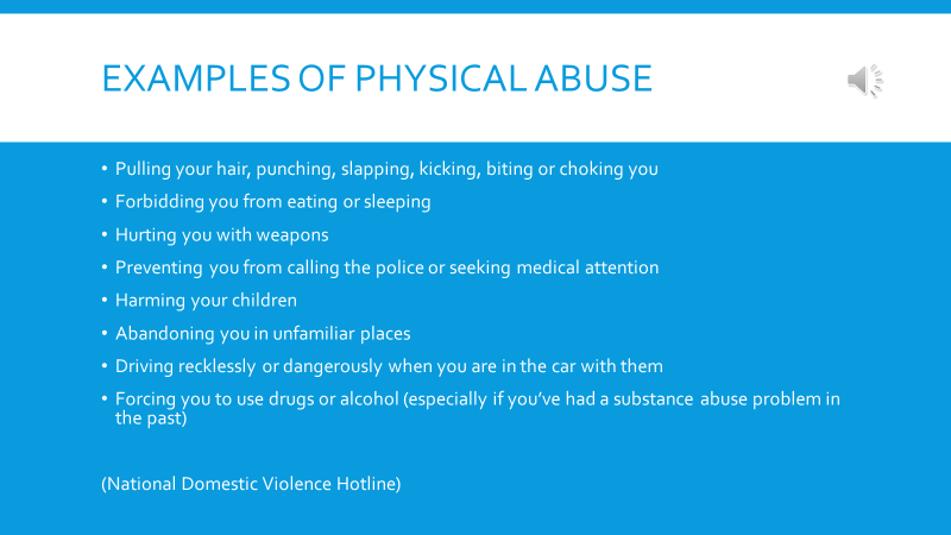 EXAMPLES OF PHYSICAL ABUSE

• Pulling your hair, punching, slapping, kicking, biting or choking you
• Forbidding you from eating or sleeping
• Hurting you with weapons
• Preventing you from calling the police or seeking medical attention
• Harming your children
• Abandoning you in unfamiliar places
• Driving recklessly or dangerously when you are in the car with them
• Forcing you to use drugs or alcohol (especially if you've had a substance abuse problem in the past)

(National Domestic Violence Hotline)